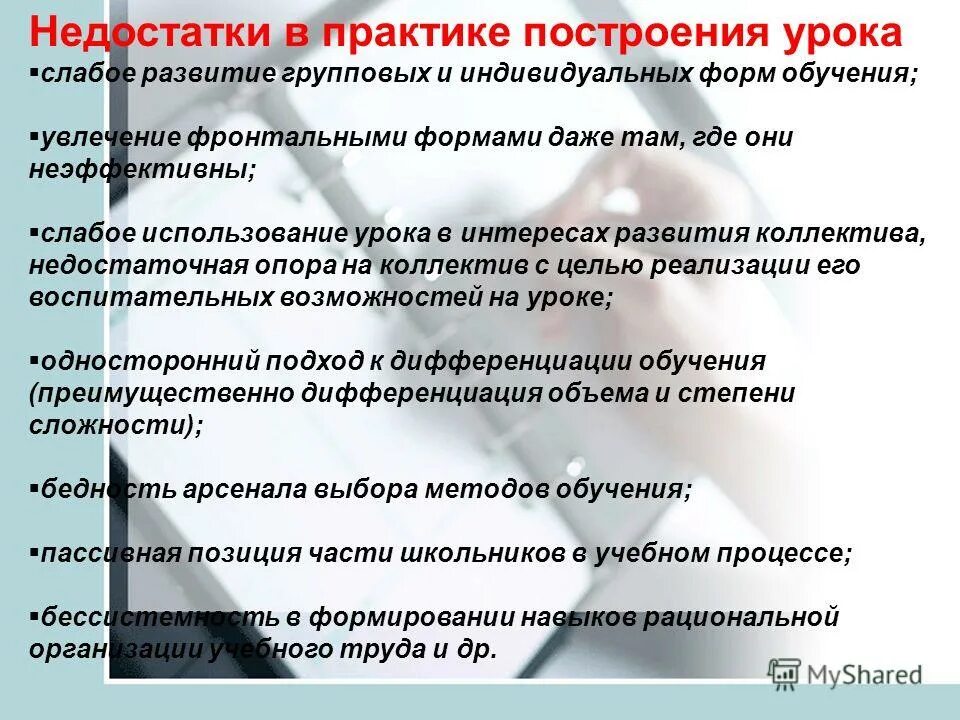 Недостатки в практике построения урока
▪слабое развитие групповых и индивидуальных форм обучения;

▪увлечение фронтальными формами даже там, где они неэффективны;

▪слабое использование урока в интересах развития коллектива, недостаточная опора на коллектив с целью реализации его воспитательных возможностей на уроке;

▪односторонний подход к дифференциации обучения (преимущественно дифференциация объема и степени сложности);

▪бедность арсенала выбора методов обучения;

▪пассивная позиция части школьников в учебном процессе;

▪бессистемность в формировании навыков рациональной организации учебного труда и др.

MyShared